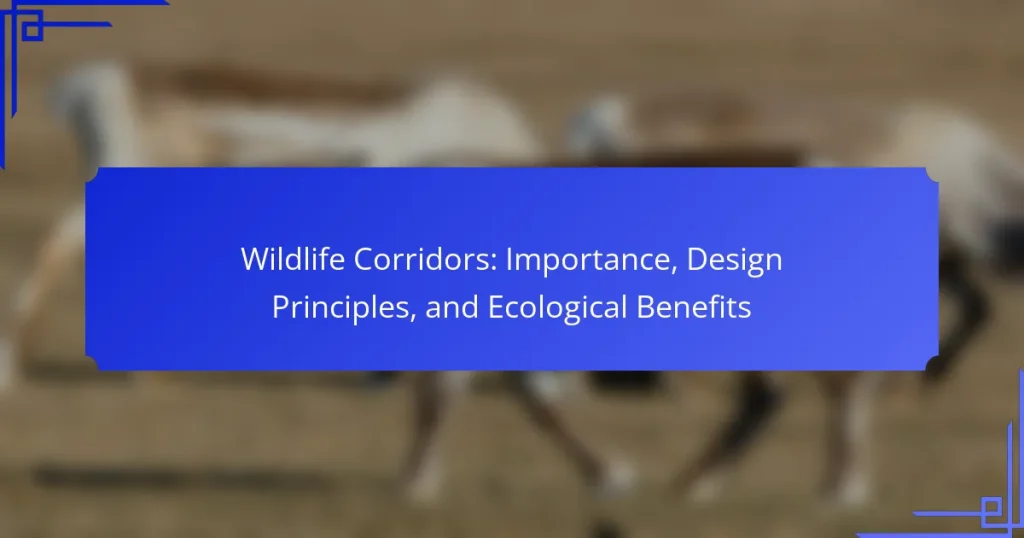 Wildlife Corridors: Importance, Design Principles, and Ecological Benefits